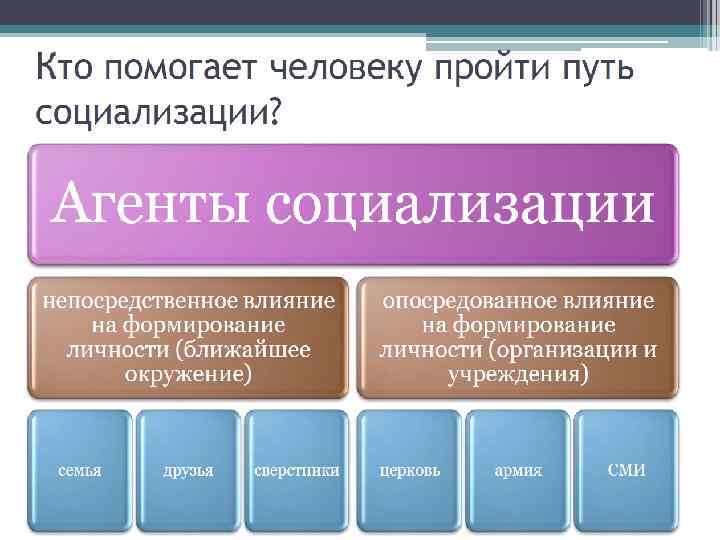 Кто помогает человеку пройти путь социализации?

Агенты социализации

непосредственное влияние на формирование личности (ближайшее окружение)

опосредованное влияние на формирование личности (организации и учреждения)

семья

друзья

сверстники

церковь

армия

СМИ